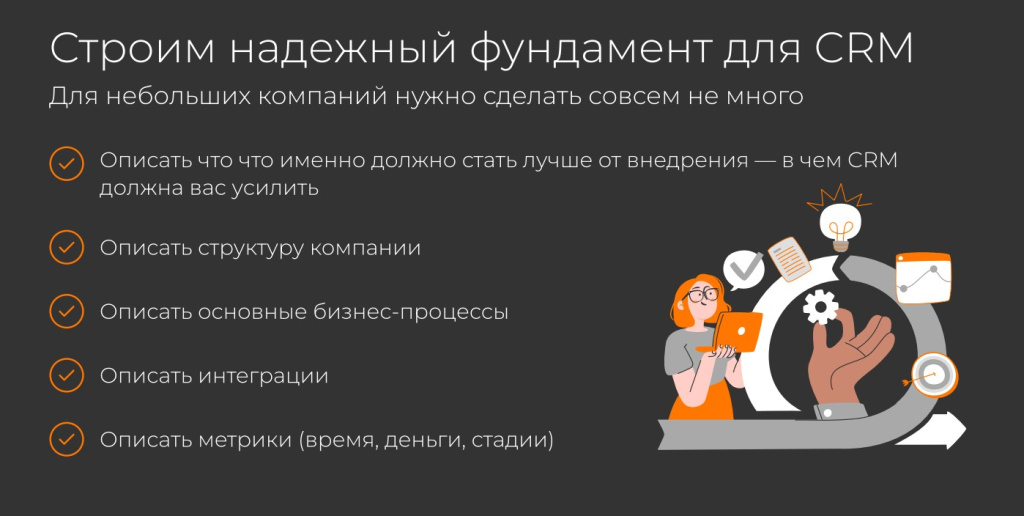 Строим надежный фундамент для CRM

Для небольших компаний нужно сделать совсем не много

Описать что что именно должно стать лучше от внедрения — в чем CRM должна вас усилить

Описать структуру компании

Описать основные бизнес-процессы

Описать интеграции

Описать метрики (время, деньги, стадии)